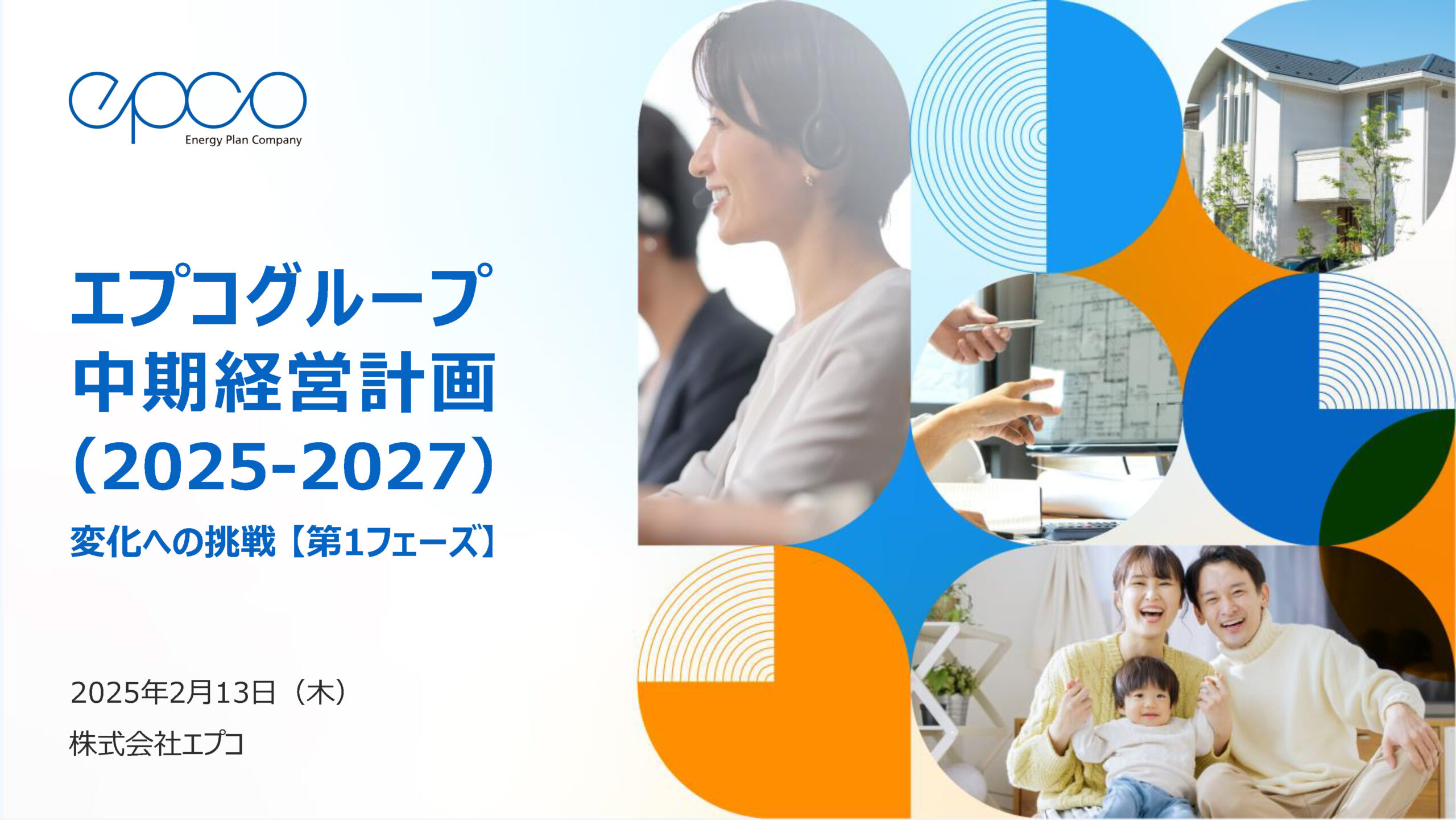 epco
Energy Plan Company

エプコグループ
中期経営計画
（2025-2027）

変化への挑戦【第1フェーズ】

2025年2月13日（木）
株式会社エプコ